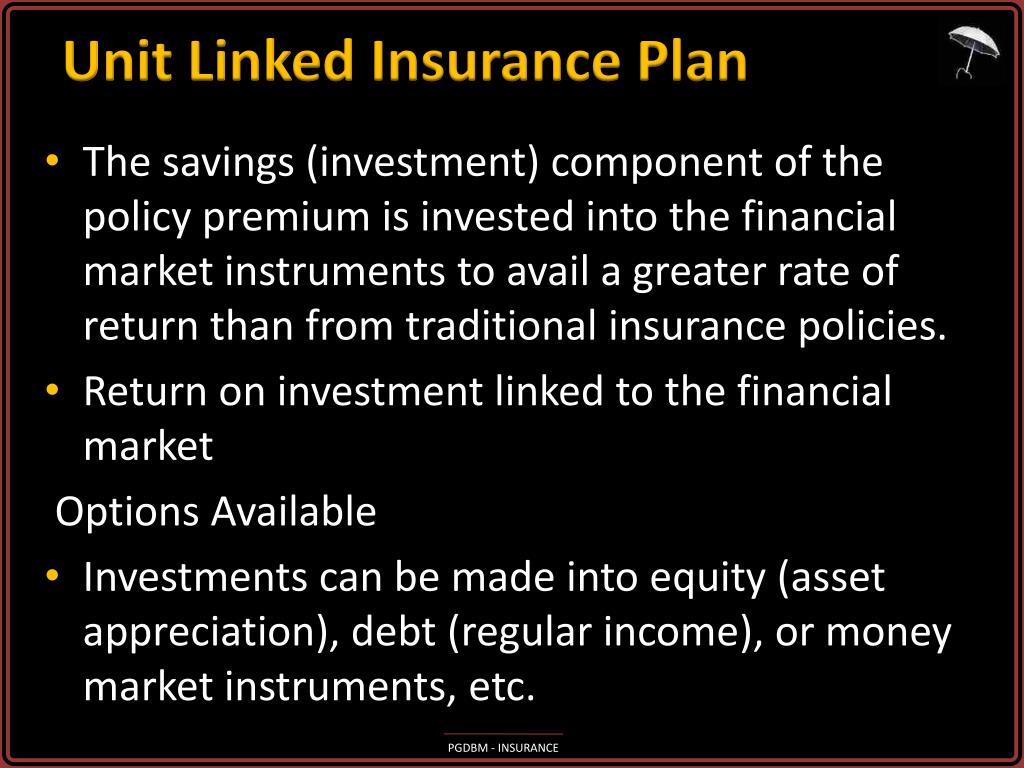 Unit Linked Insurance Plan

• The savings (investment) component of the policy premium is invested into the financial market instruments to avail a greater rate of return than from traditional insurance policies.

• Return on investment linked to the financial market

Options Available

• Investments can be made into equity (asset appreciation), debt (regular income), or money market instruments, etc.

PGDBM - INSURANCE